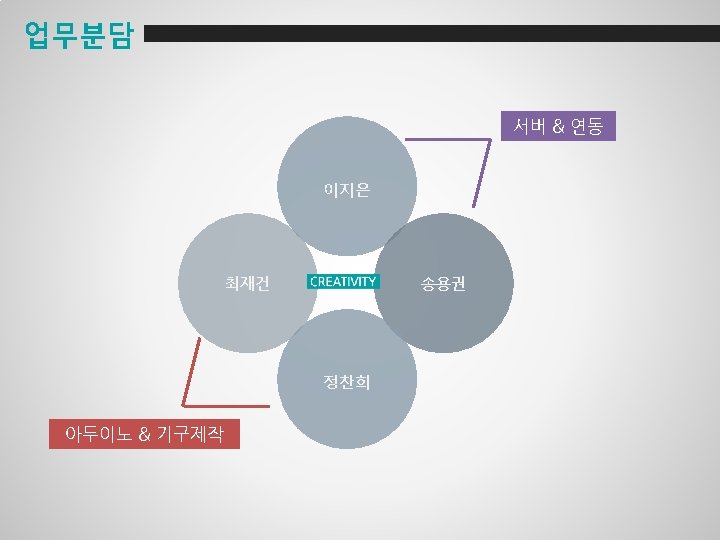 업무분담

서버 & 연동

이지은

최재건

CREATIVITY

송용권

정찬희

아두이노 & 기구제작